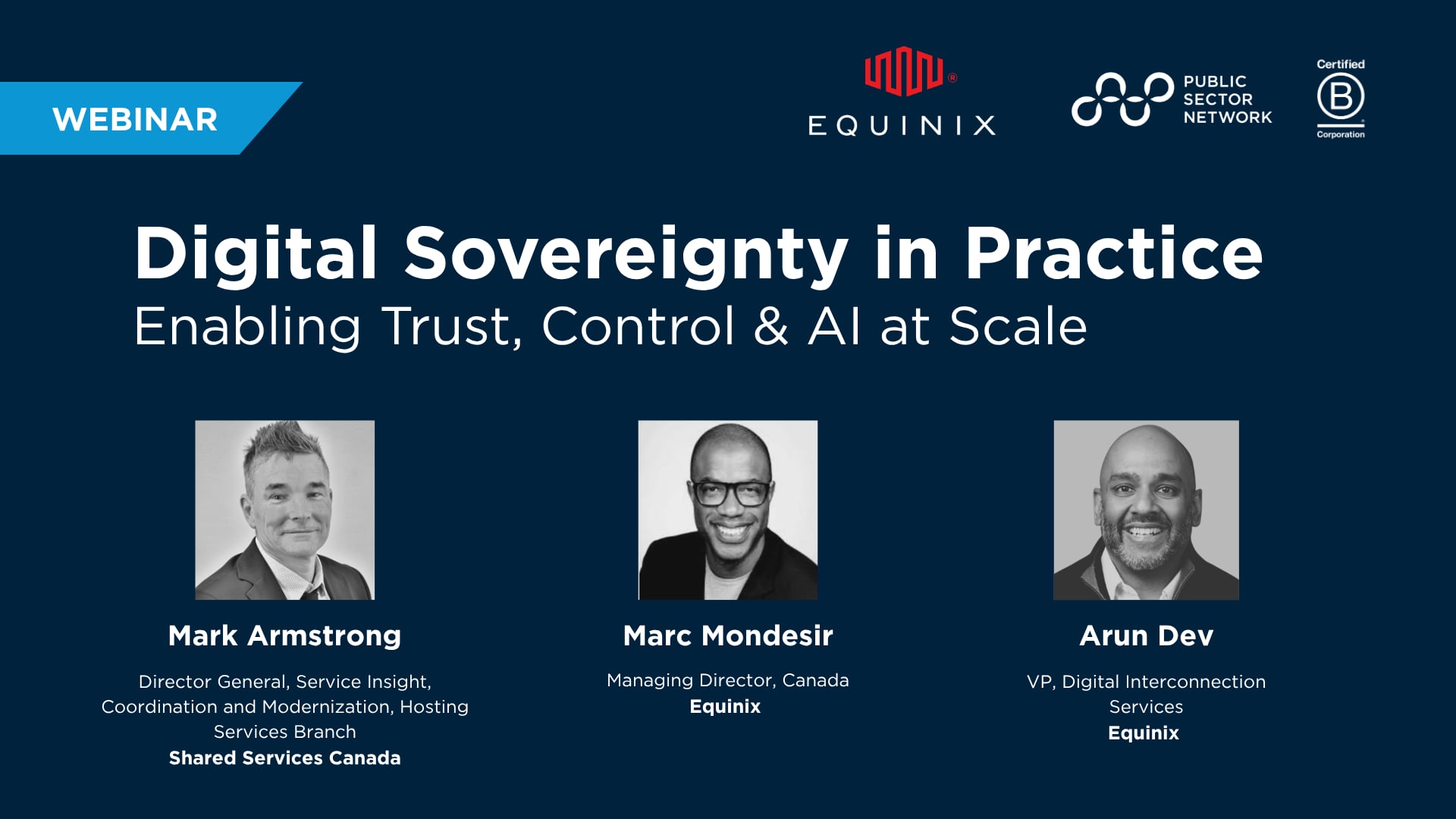 WEBINAR

EQUINIX

PUBLIC SECTOR NETWORK

Certified B Corporation

Digital Sovereignty in Practice
Enabling Trust, Control & AI at Scale

Mark Armstrong
Director General, Service Insight, Coordination and Modernization, Hosting Services Branch
Shared Services Canada

Marc Mondesir
Managing Director, Canada
Equinix

Arun Dev
VP, Digital Interconnection Services
Equinix